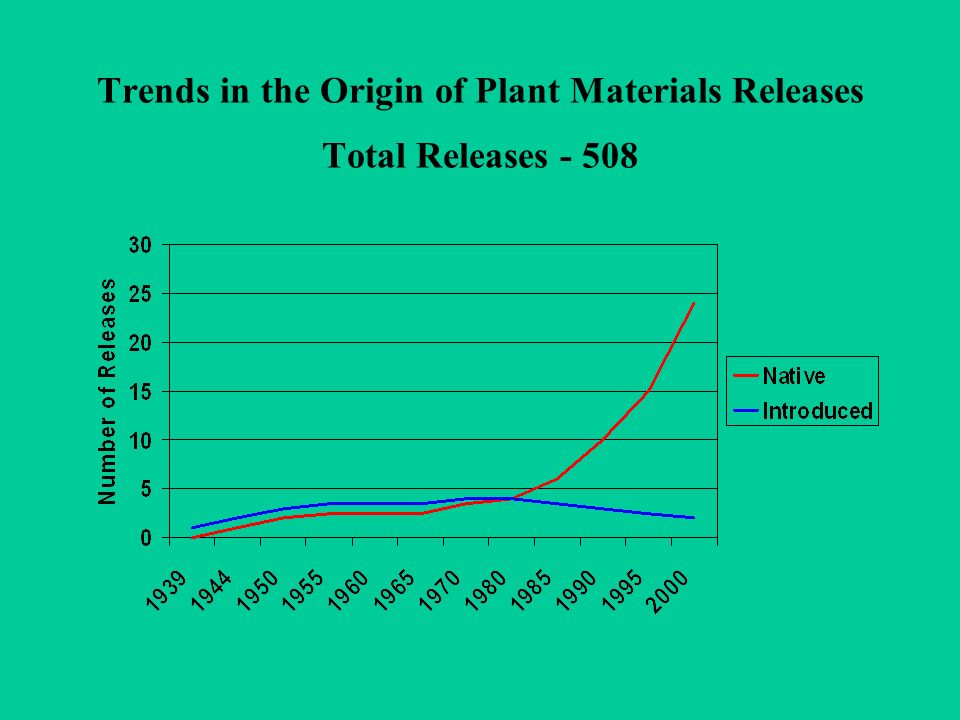 Trends in the Origin of Plant Materials Releases

Total Releases - 508

Number of Releases

30
25
20
15
10
5
0

1939 1944 1950 1955 1960 1965 1970 1980 1985 1990 1995 2000

Native
Introduced